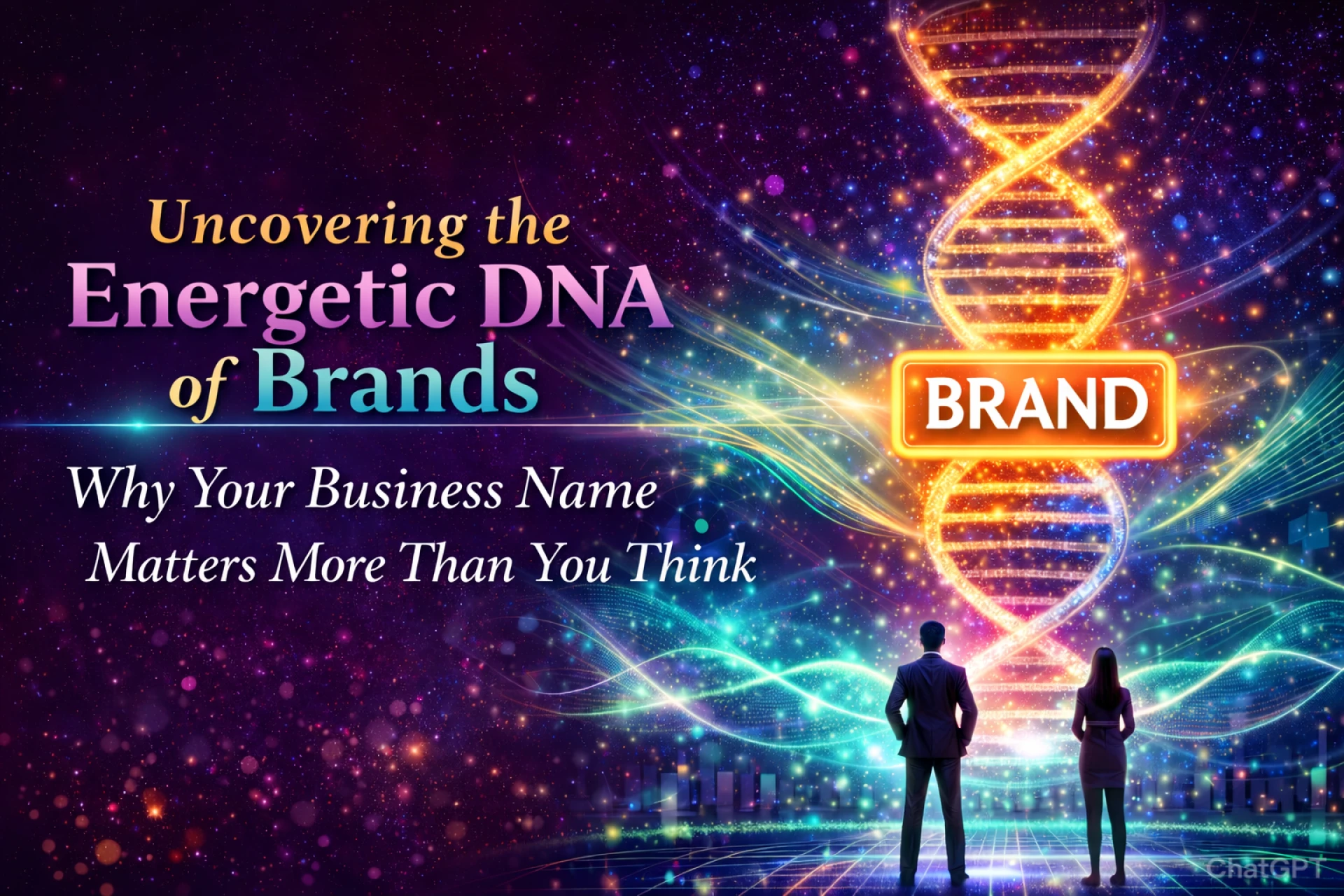 Uncovering the Energetic DNA of Brands

Why Your Business Name Matters More Than You Think

BRAND

ChatGPT